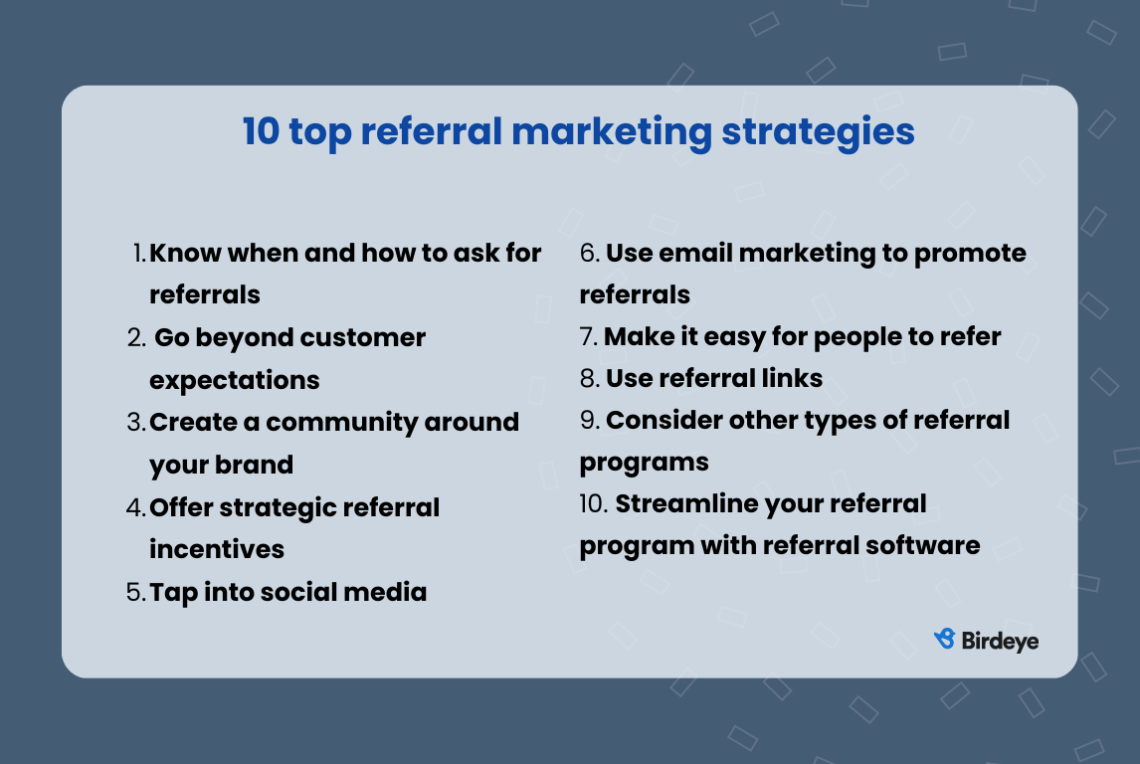 10 top referral marketing strategies

1. Know when and how to ask for referrals
2. Go beyond customer expectations
3. Create a community around your brand
4. Offer strategic referral incentives
5. Tap into social media

6. Use email marketing to promote referrals
7. Make it easy for people to refer
8. Use referral links
9. Consider other types of referral programs
10. Streamline your referral program with referral software

Birdeye